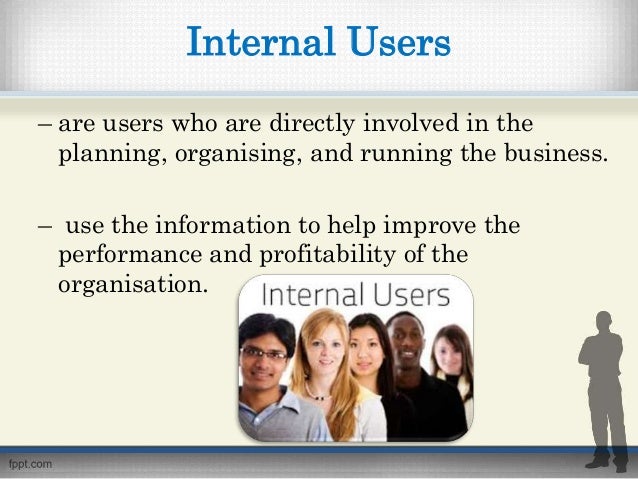 Internal Users

– are users who are directly involved in the planning, organising, and running the business.

– use the information to help improve the performance and profitability of the organisation.

Internal Users

fppt.com